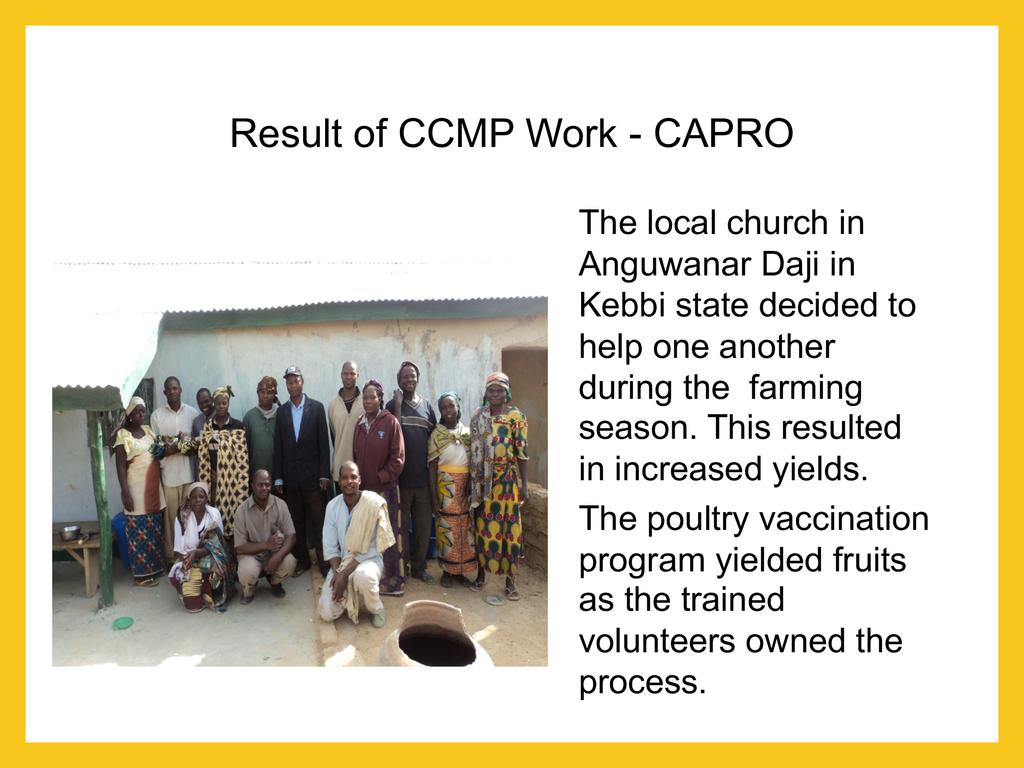 Result of CCMP Work - CAPRO

The local church in Anguwanar Daji in Kebbi state decided to help one another during the  farming season. This resulted in increased yields.

The poultry vaccination program yielded fruits as the trained volunteers owned the process.